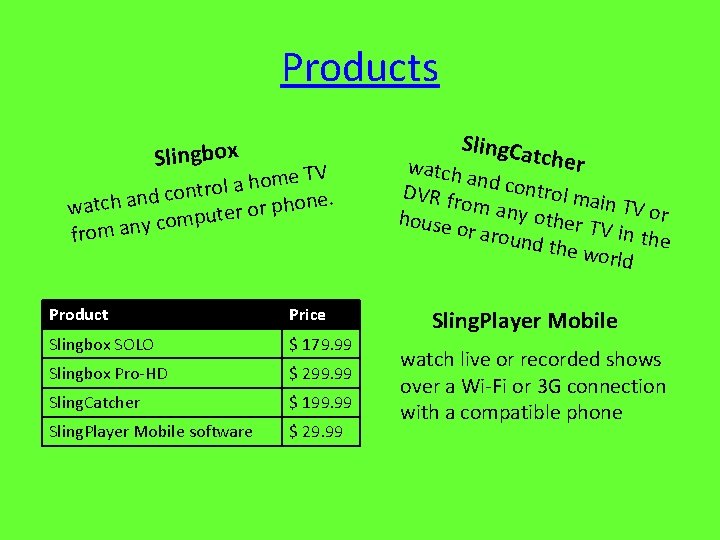 Products

Slingbox
watch and control a home TV from any computer or phone.

SlingCatcher
watch and control main TV or DVR from any other TV in the house or around the world

| Product | Price |
|---|---|
| Slingbox SOLO | $ 179.99 |
| Slingbox Pro-HD | $ 299.99 |
| SlingCatcher | $ 199.99 |
| SlingPlayer Mobile software | $ 29.99 |

SlingPlayer Mobile
watch live or recorded shows over a Wi-Fi or 3G connection with a compatible phone